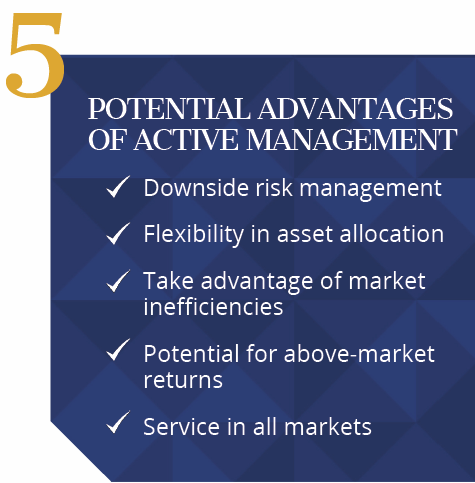 5

POTENTIAL ADVANTAGES OF ACTIVE MANAGEMENT

✓ Downside risk management

✓ Flexibility in asset allocation

✓ Take advantage of market inefficiencies

✓ Potential for above-market returns

✓ Service in all markets